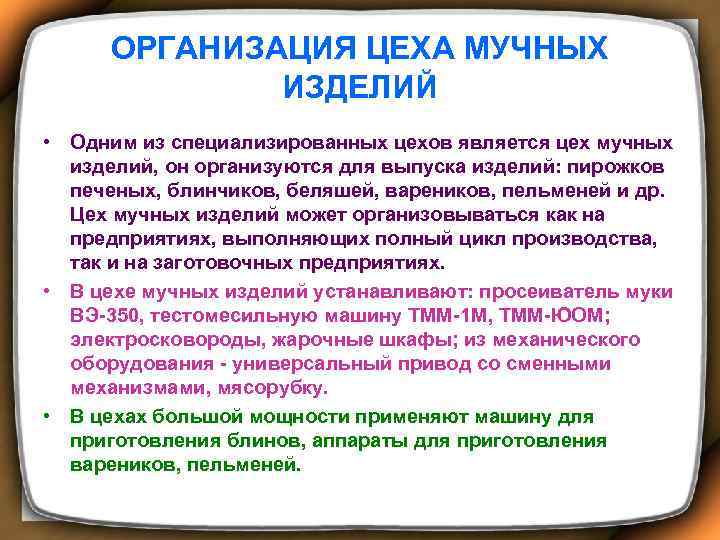 ОРГАНИЗАЦИЯ ЦЕХА МУЧНЫХ ИЗДЕЛИЙ

• Одним из специализированных цехов является цех мучных изделий, он организуются для выпуска изделий: пирожков печеных, блинчиков, беляшей, вареников, пельменей и др. Цех мучных изделий может организовываться как на предприятиях, выполняющих полный цикл производства, так и на заготовочных предприятиях.

• В цехе мучных изделий устанавливают: просеиватель муки ВЭ-350, тестомесильную машину ТММ-1М, ТММ-ЮОМ; электросковороды, жарочные шкафы; из механического оборудования - универсальный привод со сменными механизмами, мясорубку.

• В цехах большой мощности применяют машину для приготовления блинов, аппараты для приготовления вареников, пельменей.